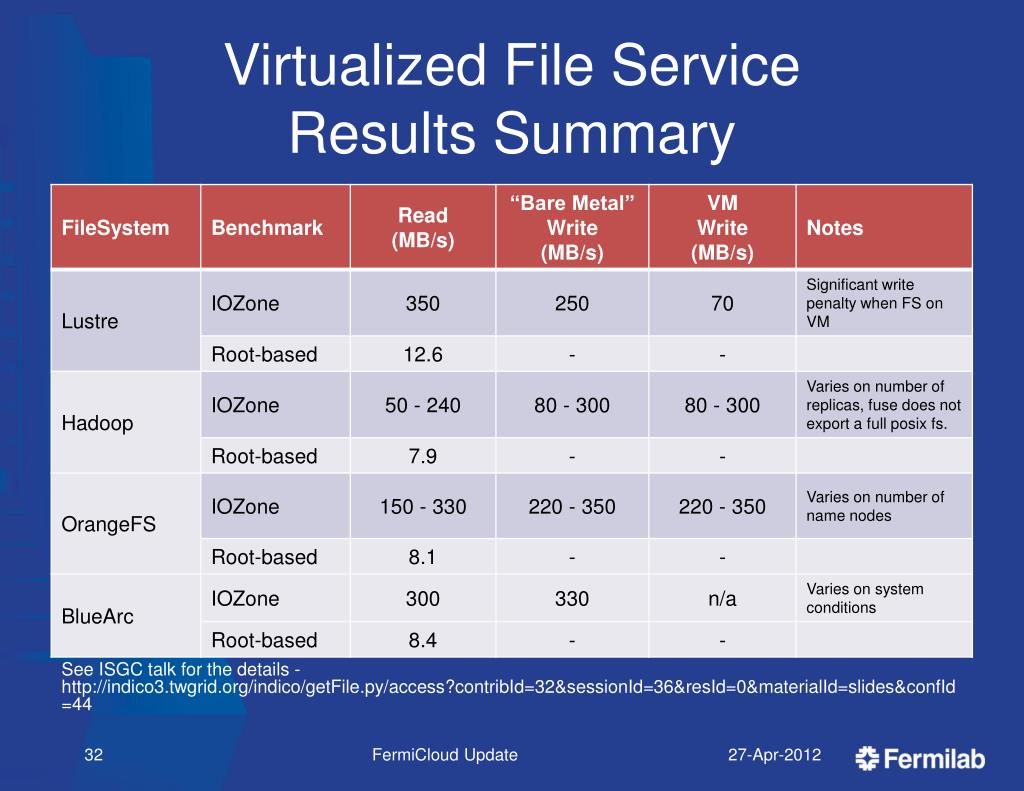 Virtualized File Service Results Summary

| FileSystem | Benchmark | Read (MB/s) | “Bare Metal” Write (MB/s) | VM Write (MB/s) | Notes |
|---|---|---|---|---|---|
| Lustre | IOZone | 350 | 250 | 70 | Significant write penalty when FS on VM |
| | Root-based | 12.6 | - | - | |
| Hadoop | IOZone | 50 - 240 | 80 - 300 | 80 - 300 | Varies on number of replicas, fuse does not export a full posix fs. |
| | Root-based | 7.9 | - | - | |
| OrangeFS | IOZone | 150 - 330 | 220 - 350 | 220 - 350 | Varies on number of name nodes |
| | Root-based | 8.1 | - | - | |
| BlueArc | IOZone | 300 | 330 | n/a | Varies on system conditions |
| | Root-based | 8.4 | - | - | |

See ISGC talk for the details - http://indico3.twgrid.org/indico/getFile.py/access?contribId=32&sessionId=36&resId=0&materialId=slides&confId=44

32 FermiCloud Update 27-Apr-2012 Fermilab